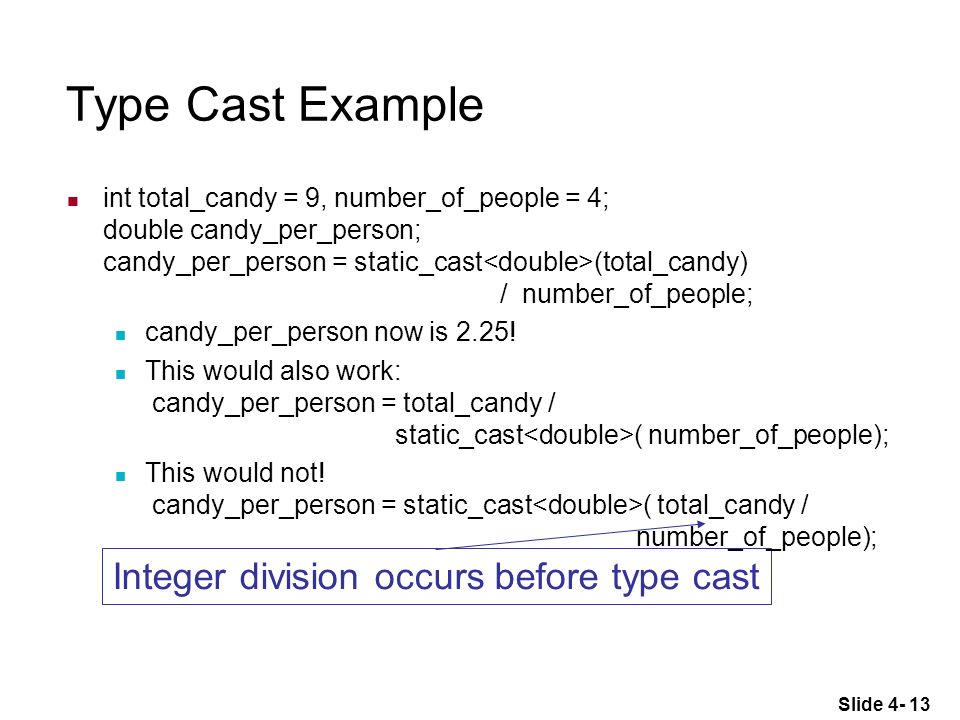 Type Cast Example

int total_candy = 9, number_of_people = 4;
double candy_per_person;
candy_per_person = static_cast<double>(total_candy)
/ number_of_people;

candy_per_person now is 2.25!

This would also work:
candy_per_person = total_candy /
static_cast<double>( number_of_people);

This would not!
candy_per_person = static_cast<double>( total_candy /
number_of_people);

Integer division occurs before type cast

Slide 4- 13